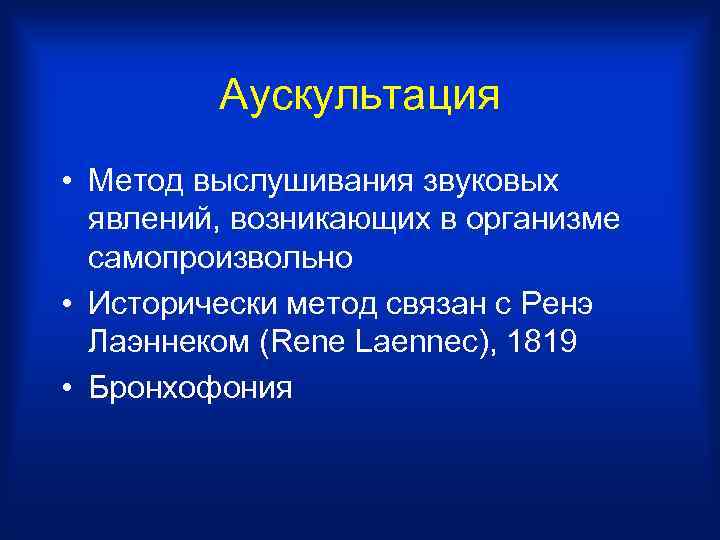 Аускультация

• Метод выслушивания звуковых явлений, возникающих в организме самопроизвольно
• Исторически метод связан с Ренэ Лаэннеком (Rene Laennec), 1819
• Бронхофония